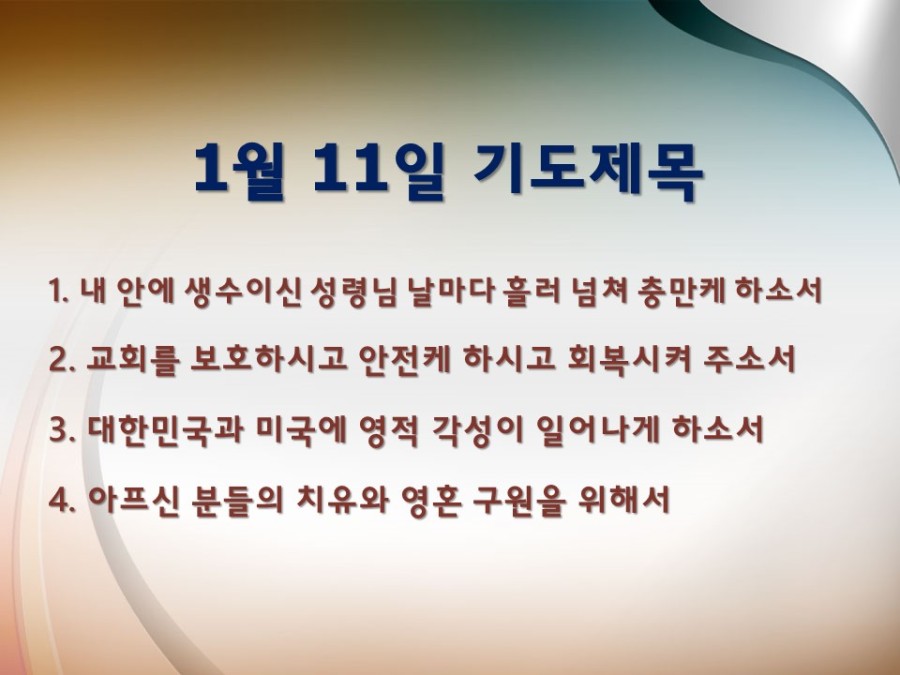 1월 11일 기도제목

1. 내 안에 생수이신 성령님 날마다 흘러 넘쳐 충만케 하소서

2. 교회를 보호하시고 안전케 하시고 회복시켜 주소서

3. 대한민국과 미국에 영적 각성이 일어나게 하소서

4. 아프신 분들의 치유와 영혼 구원을 위해서